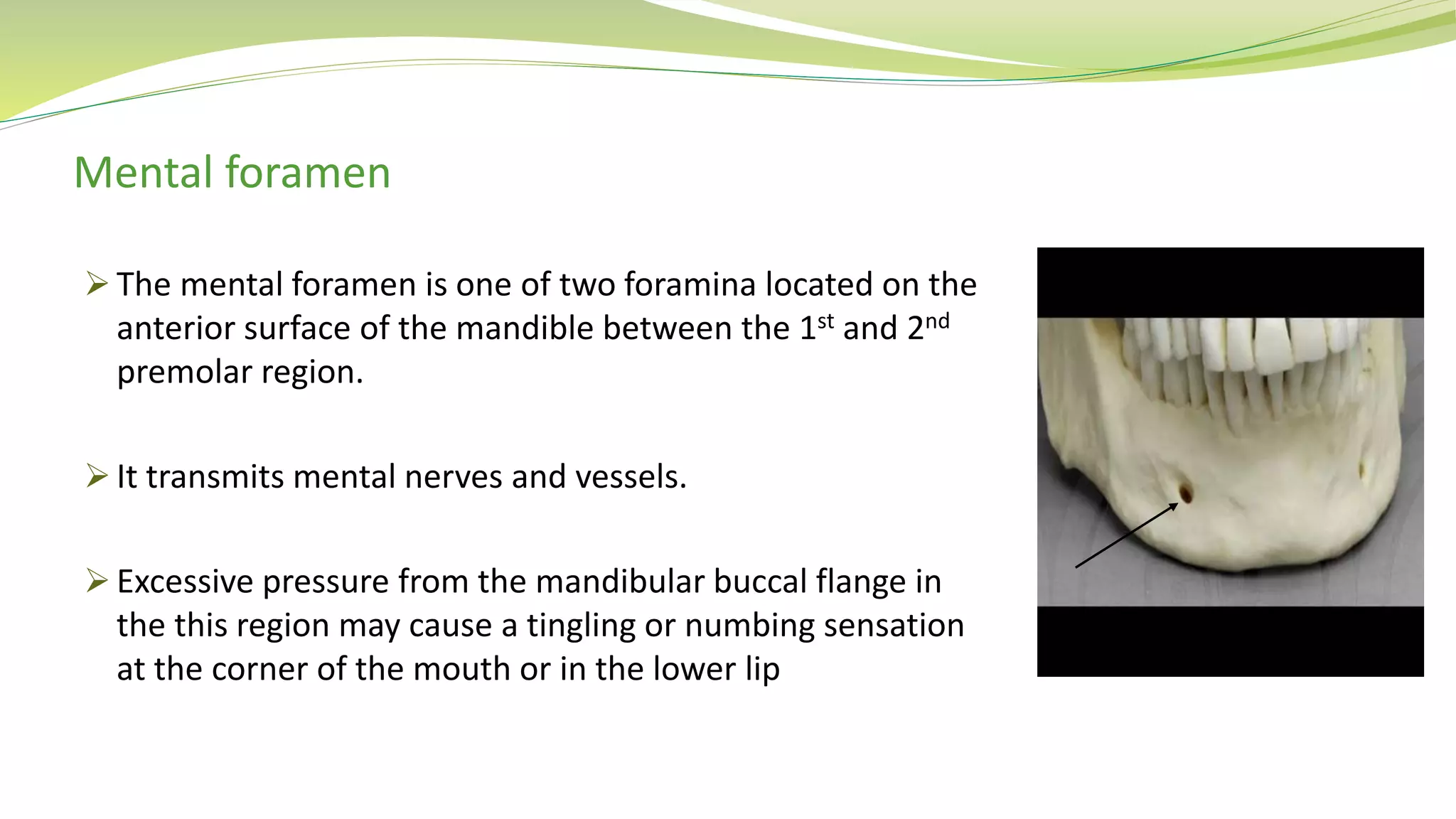 Mental foramen

➢ The mental foramen is one of two foramina located on the anterior surface of the mandible between the 1$^{st}$ and 2$^{nd}$ premolar region.

➢ It transmits mental nerves and vessels.

➢ Excessive pressure from the mandibular buccal flange in the this region may cause a tingling or numbing sensation at the corner of the mouth or in the lower lip